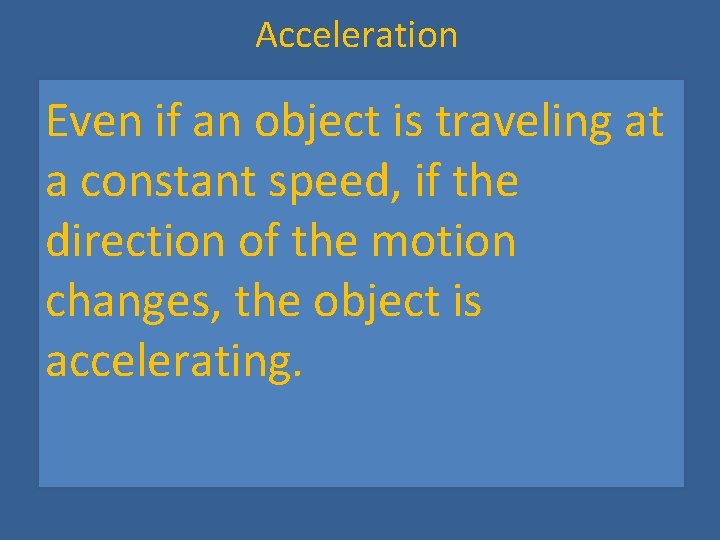 Acceleration

Even if an object is traveling at a constant speed, if the direction of the motion changes, the object is accelerating.